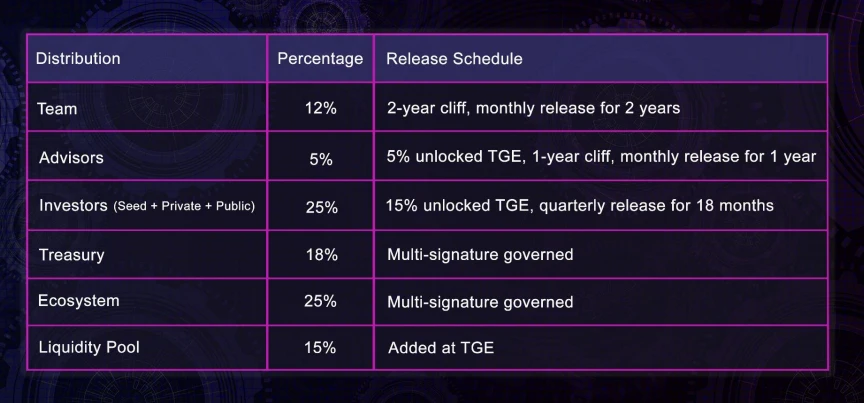 | Distribution | Percentage | Release Schedule |
|---|---|---|
| Team | 12% | 2-year cliff, monthly release for 2 years |
| Advisors | 5% | 5% unlocked TGE, 1-year cliff, monthly release for 1 year |
| Investors (Seed + Private + Public) | 25% | 15% unlocked TGE, quarterly release for 18 months |
| Treasury | 18% | Multi-signature governed |
| Ecosystem | 25% | Multi-signature governed |
| Liquidity Pool | 15% | Added at TGE |